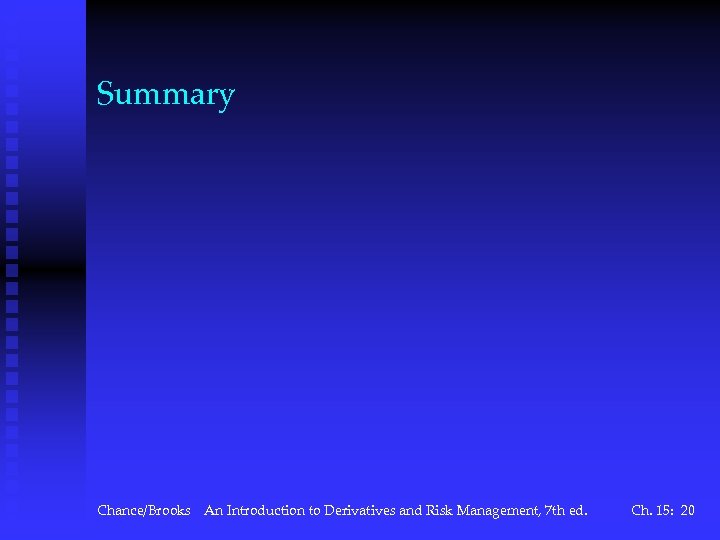 Summary

Chance/Brooks An Introduction to Derivatives and Risk Management, 7th ed. Ch. 15: 20